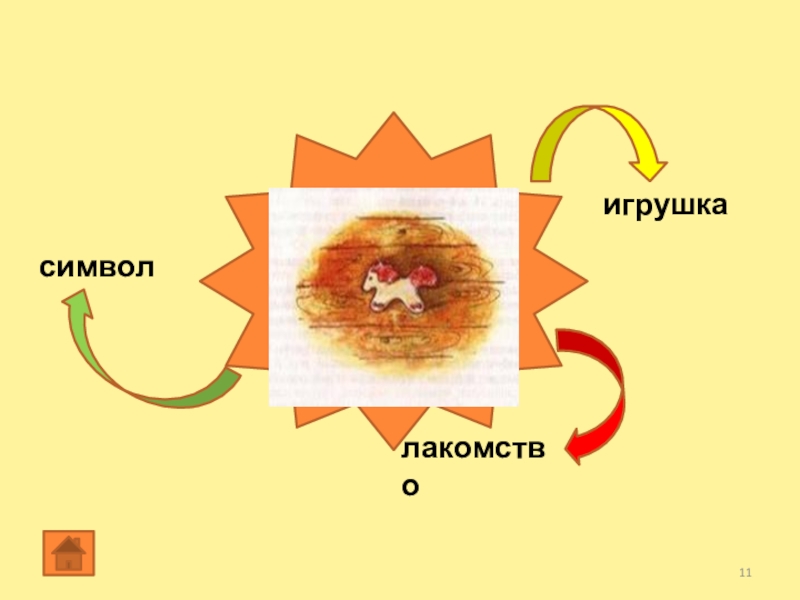 игрушка

символ

лакомство

11